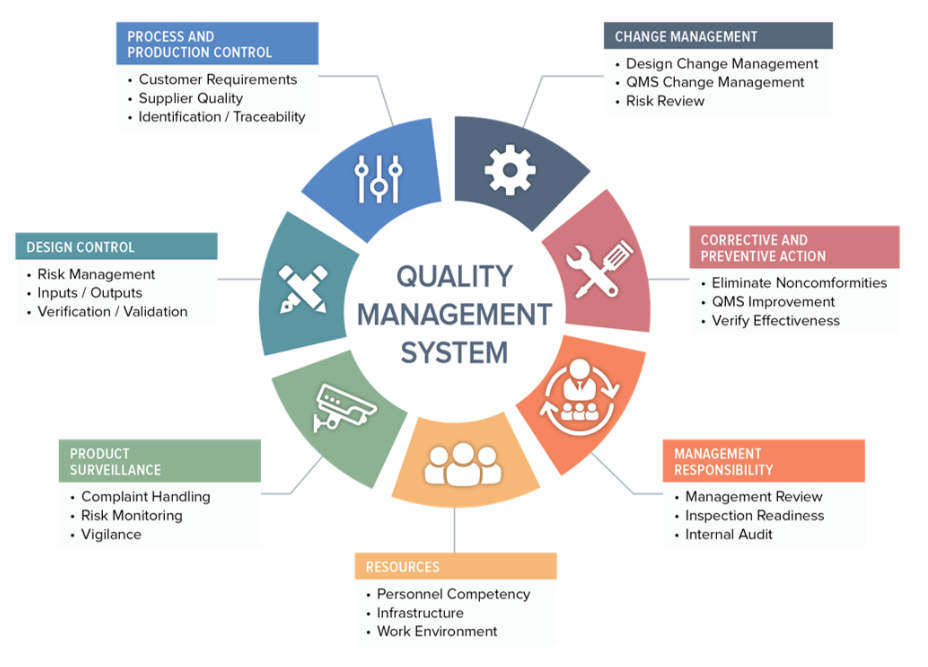 PROCESS AND PRODUCTION CONTROL
• Customer Requirements
• Supplier Quality
• Identification / Traceability

CHANGE MANAGEMENT
• Design Change Management
• QMS Change Management
• Risk Review

DESIGN CONTROL
• Risk Management
• Inputs / Outputs
• Verification / Validation

QUALITY MANAGEMENT SYSTEM

CORRECTIVE AND PREVENTIVE ACTION
• Eliminate Noncomformities
• QMS Improvement
• Verify Effectiveness

PRODUCT SURVEILLANCE
• Complaint Handling
• Risk Monitoring
• Vigilance

MANAGEMENT RESPONSIBILITY
• Management Review
• Inspection Readiness
• Internal Audit

RESOURCES
• Personnel Competency
• Infrastructure
• Work Environment